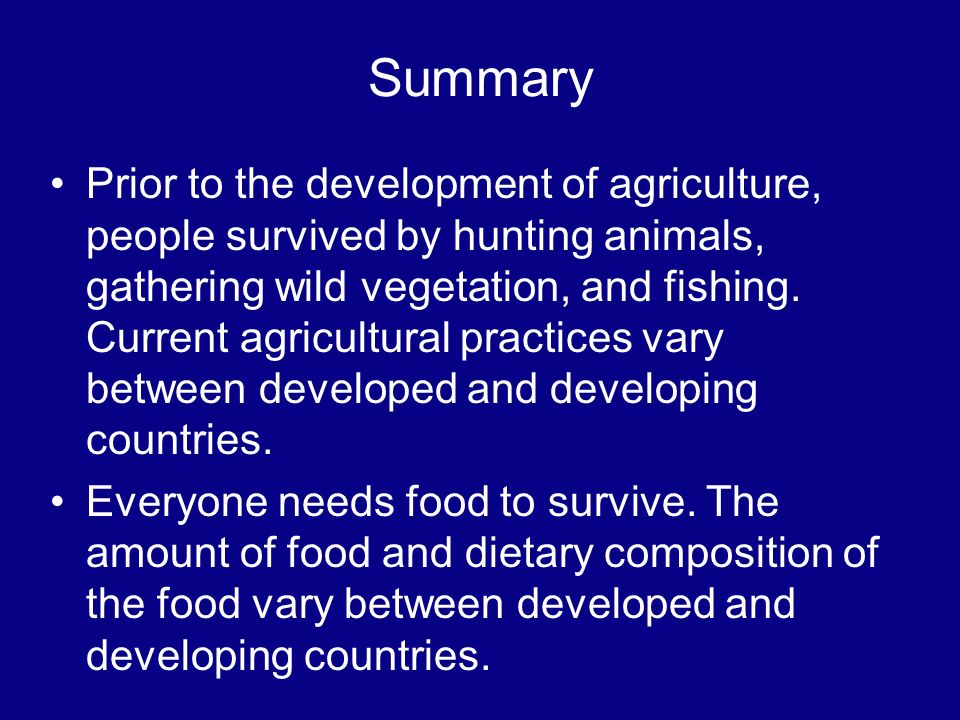 Summary

• Prior to the development of agriculture, people survived by hunting animals, gathering wild vegetation, and fishing. Current agricultural practices vary between developed and developing countries.

• Everyone needs food to survive. The amount of food and dietary composition of the food vary between developed and developing countries.